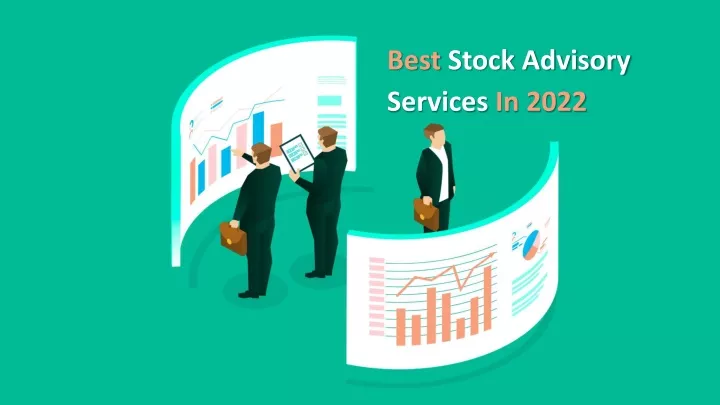 Best Stock Advisory Services In 2022